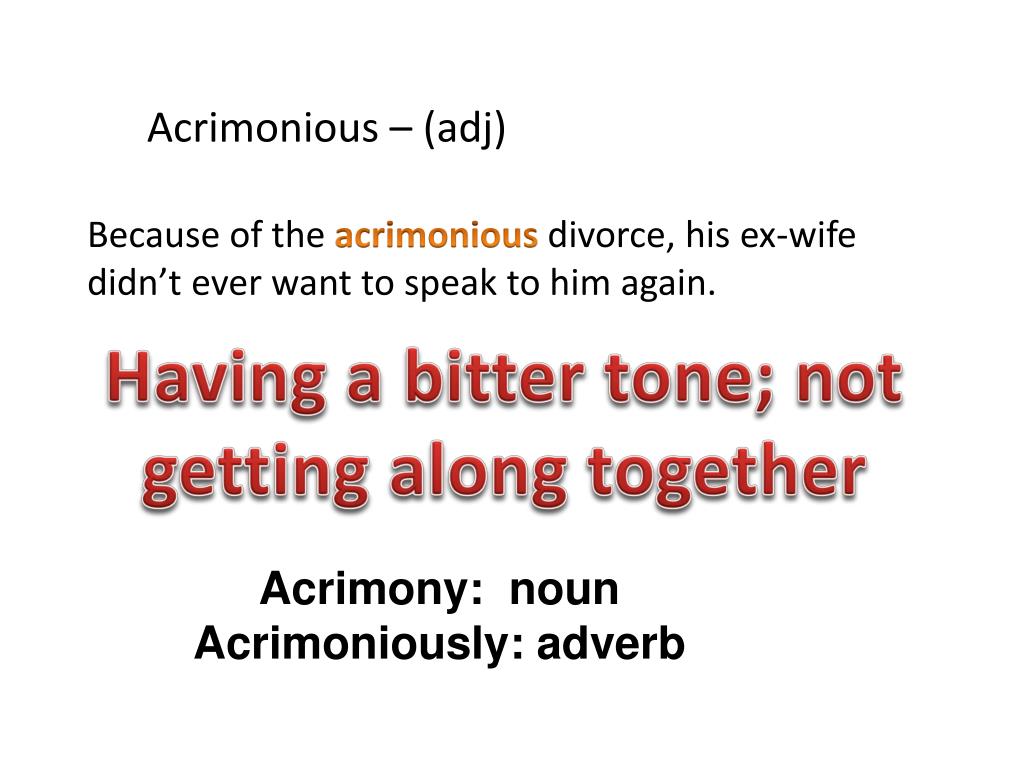 Acrimonious – (adj)

Because of the acrimonious divorce, his ex-wife didn’t ever want to speak to him again.

Having a bitter tone; not getting along together

Acrimony: noun
Acrimoniously: adverb